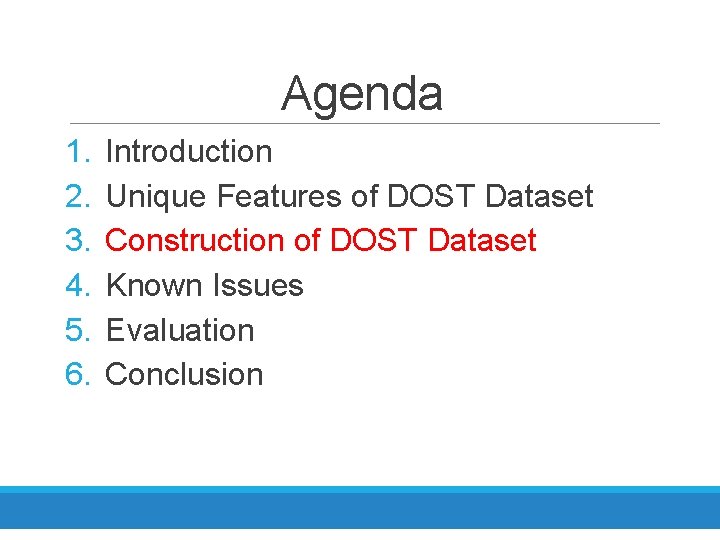 Agenda

1. Introduction
2. Unique Features of DOST Dataset
3. Construction of DOST Dataset
4. Known Issues
5. Evaluation
6. Conclusion